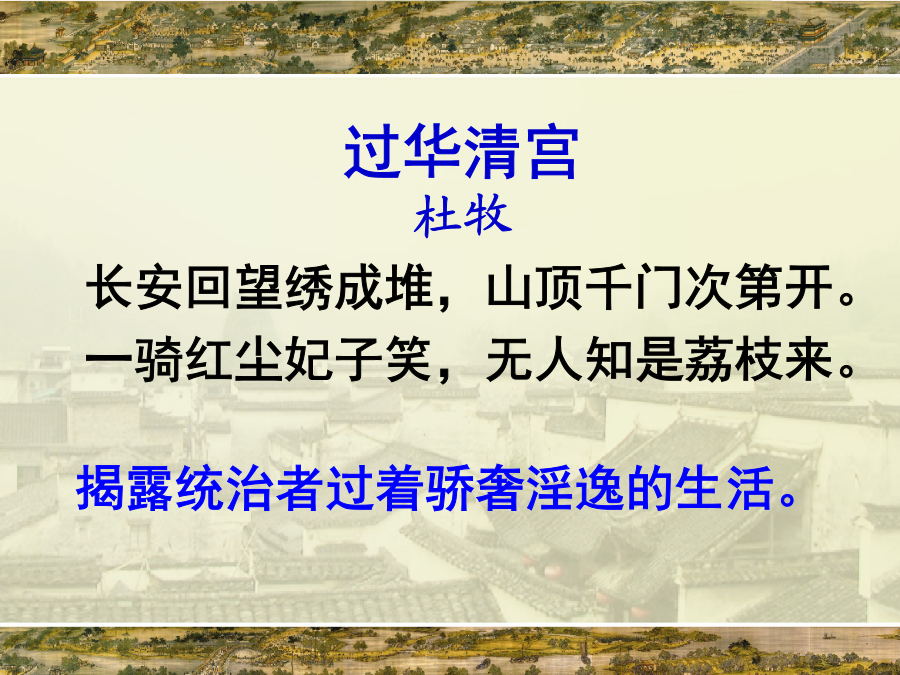 过华清宫
杜牧

长安回望绣成堆，山顶千门次第开。
一骑红尘妃子笑，无人知是荔枝来。

揭露统治者过着骄奢淫逸的生活。